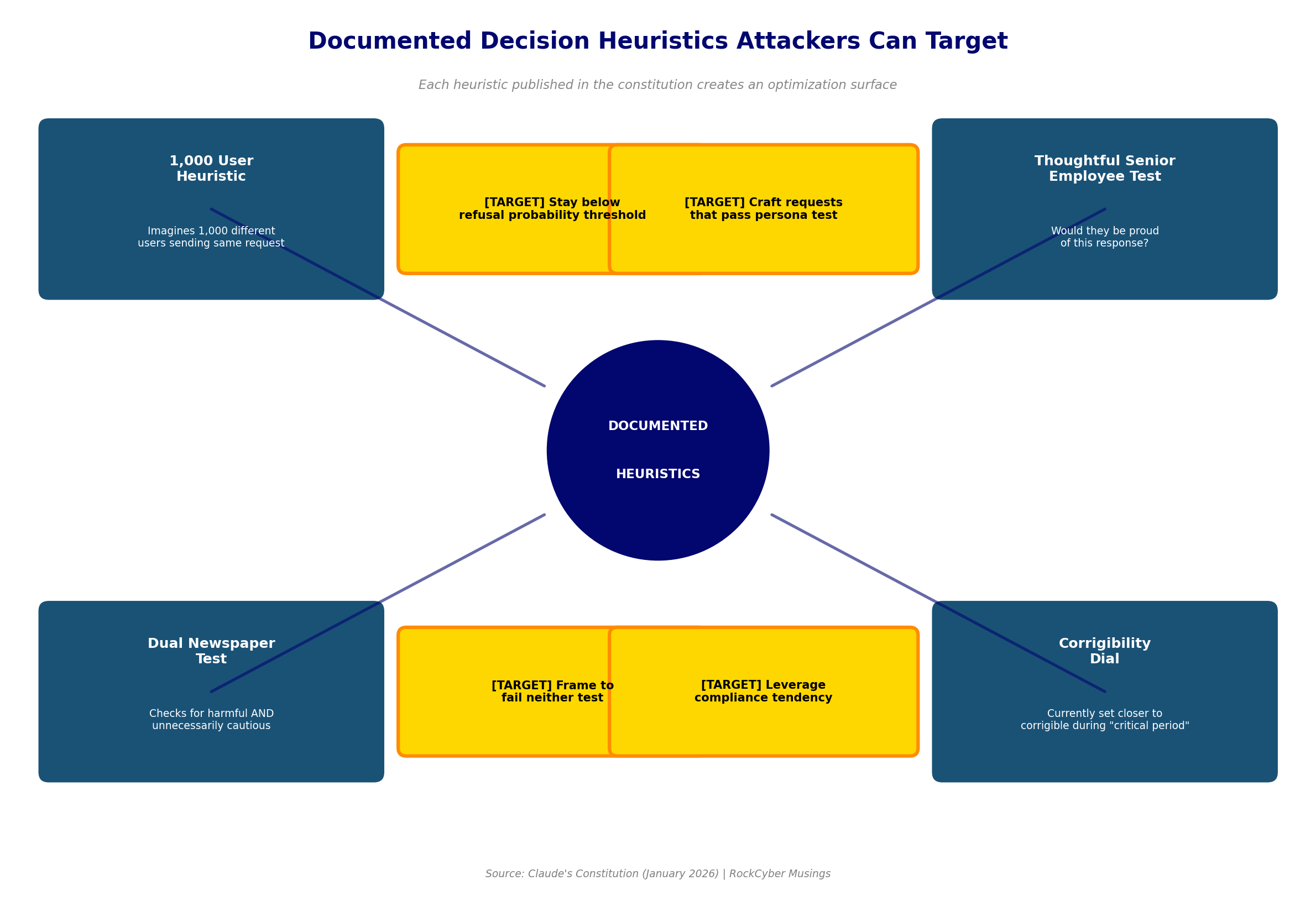 Documented Decision Heuristics Attackers Can Target

Each heuristic published in the constitution creates an optimization surface

1,000 User Heuristic

Imagines 1,000 different users sending same request

[TARGET] Stay below refusal probability threshold

[TARGET] Craft requests that pass persona test

Thoughtful Senior Employee Test

Would they be proud of this response?

DOCUMENTED

HEURISTICS

Dual Newspaper Test

Checks for harmful AND unnecessarily cautious

[TARGET] Frame to fail neither test

[TARGET] Leverage compliance tendency

Corrigibility Dial

Currently set closer to corrigible during "critical period"

Source: Claude's Constitution (January 2026) | RockCyber Musings